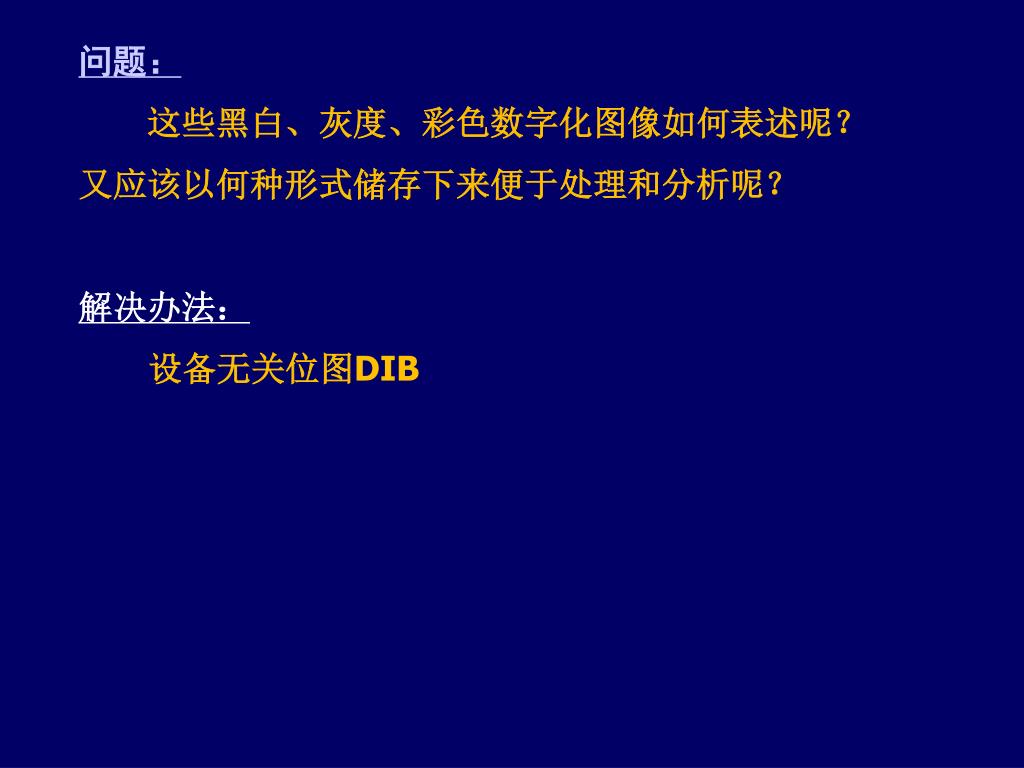 问题：

这些黑白、灰度、彩色数字化图像如何表述呢？又应该以何种形式储存下来便于处理和分析呢？

解决办法：

设备无关位图DIB